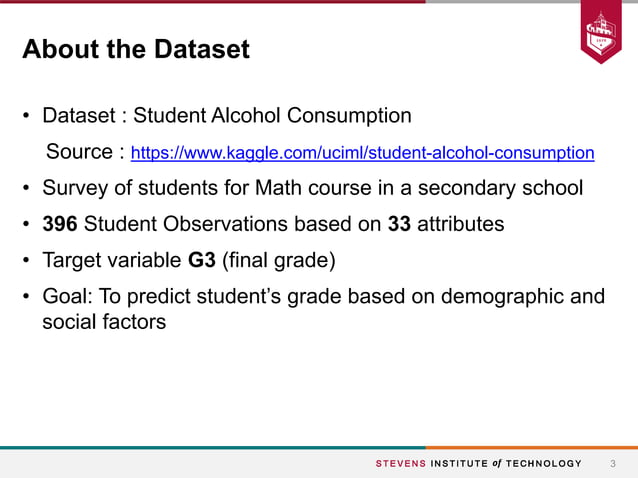 1870

About the Dataset

• Dataset : Student Alcohol Consumption
Source : https://www.kaggle.com/uciml/student-alcohol-consumption

• Survey of students for Math course in a secondary school

• 396 Student Observations based on 33 attributes

• Target variable G3 (final grade)

• Goal: To predict student's grade based on demographic and social factors

STEVENS INSTITUTE of TECHNOLOGY 3